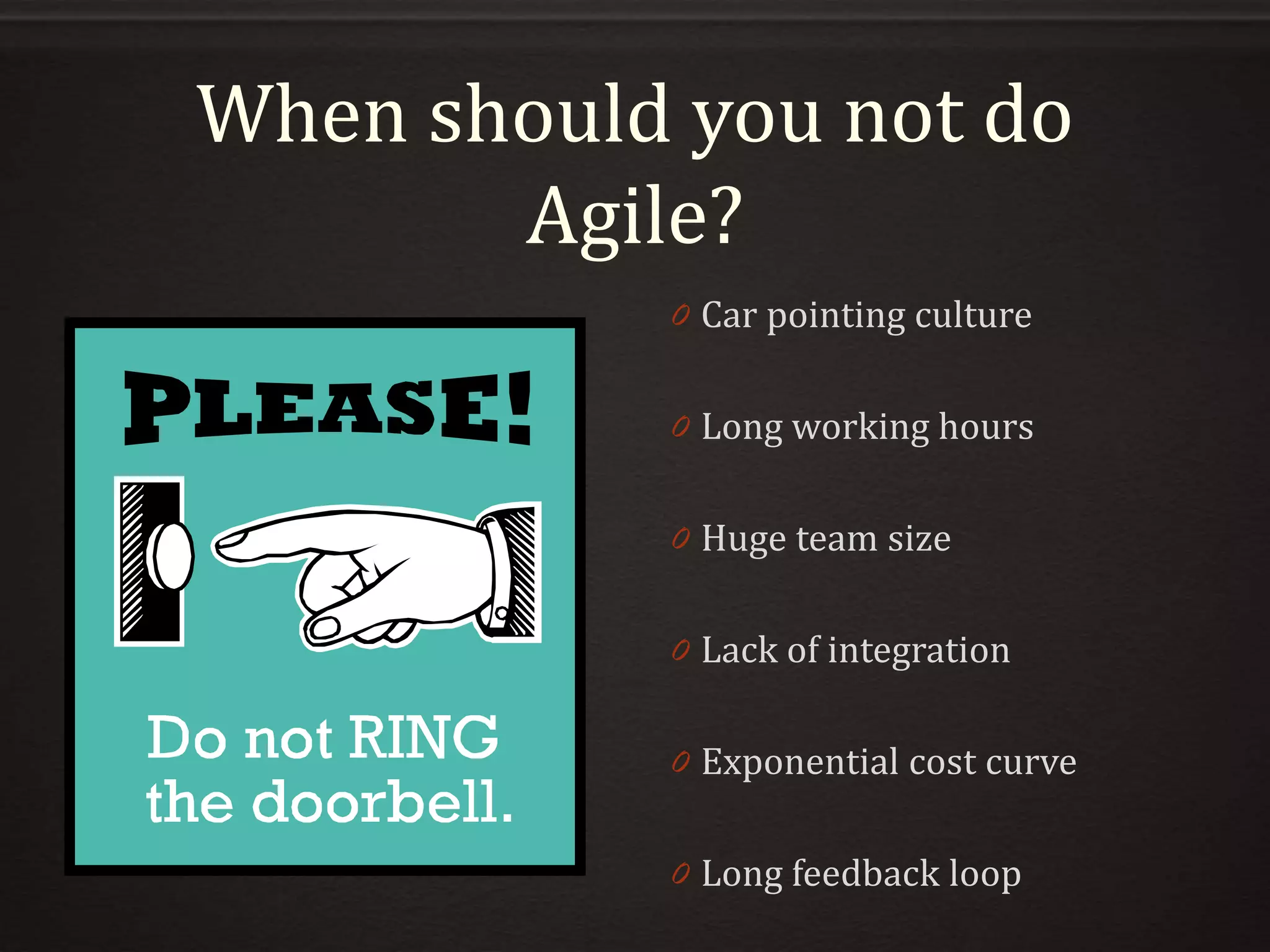 When should you not do Agile?

PLEASE!

Do not RING the doorbell.

Car pointing culture

Long working hours

Huge team size

Lack of integration

Exponential cost curve

Long feedback loop